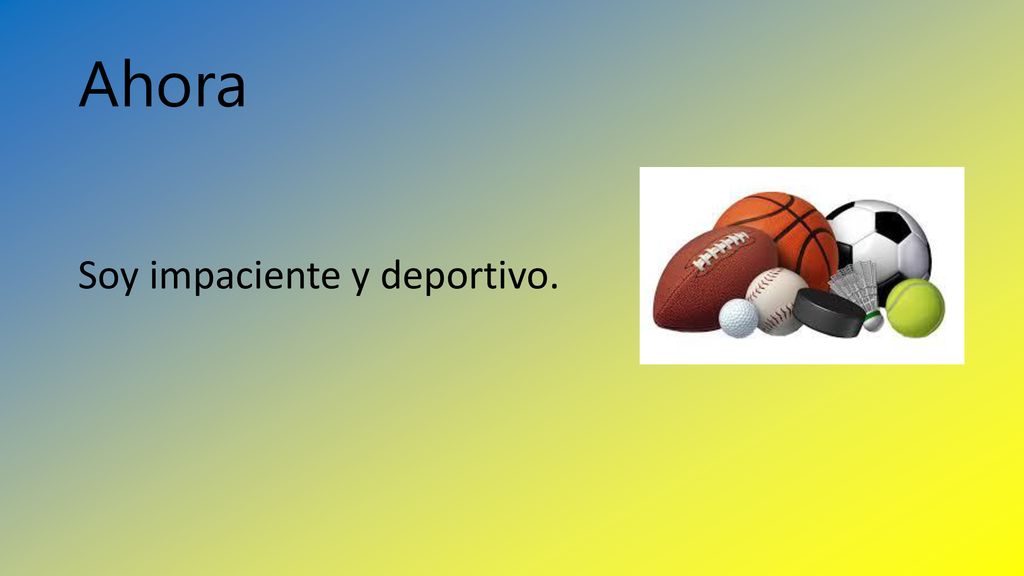 Ahora

Soy impaciente y deportivo.